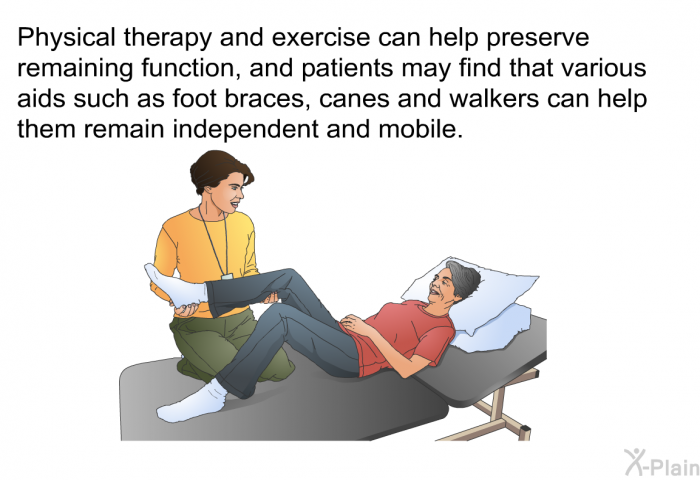 Physical therapy and exercise can help preserve remaining function, and patients may find that various aids such as foot braces, canes and walkers can help them remain independent and mobile.

X-Plain